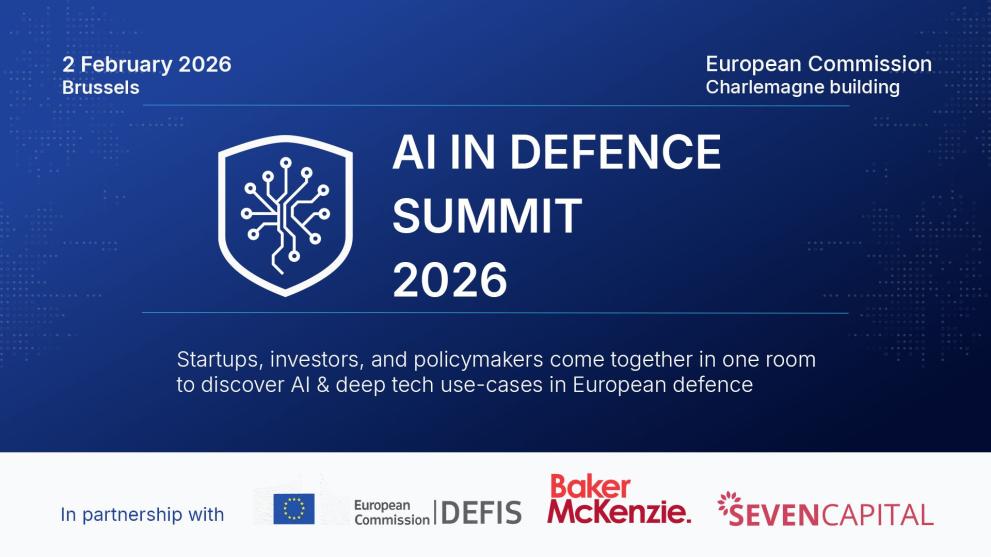 2 February 2026
Brussels

European Commission
Charlemagne building

AI IN DEFENCE SUMMIT 2026

Startups, investors, and policymakers come together in one room to discover AI & deep tech use-cases in European defence

In partnership with

European Commission | DEFIS

Baker McKenzie.

SEVENCAPITAL